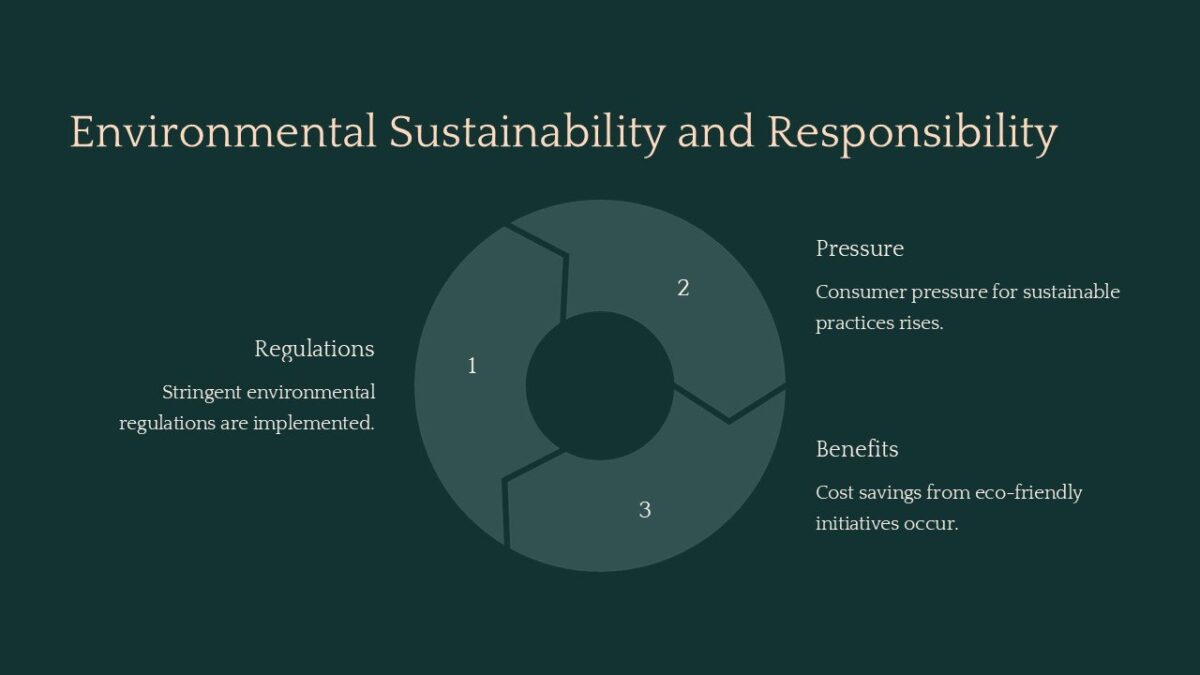 Environmental Sustainability and Responsibility

Regulations

Stringent environmental regulations are implemented.

1

2

3

Pressure

Consumer pressure for sustainable practices rises.

Benefits

Cost savings from eco-friendly initiatives occur.